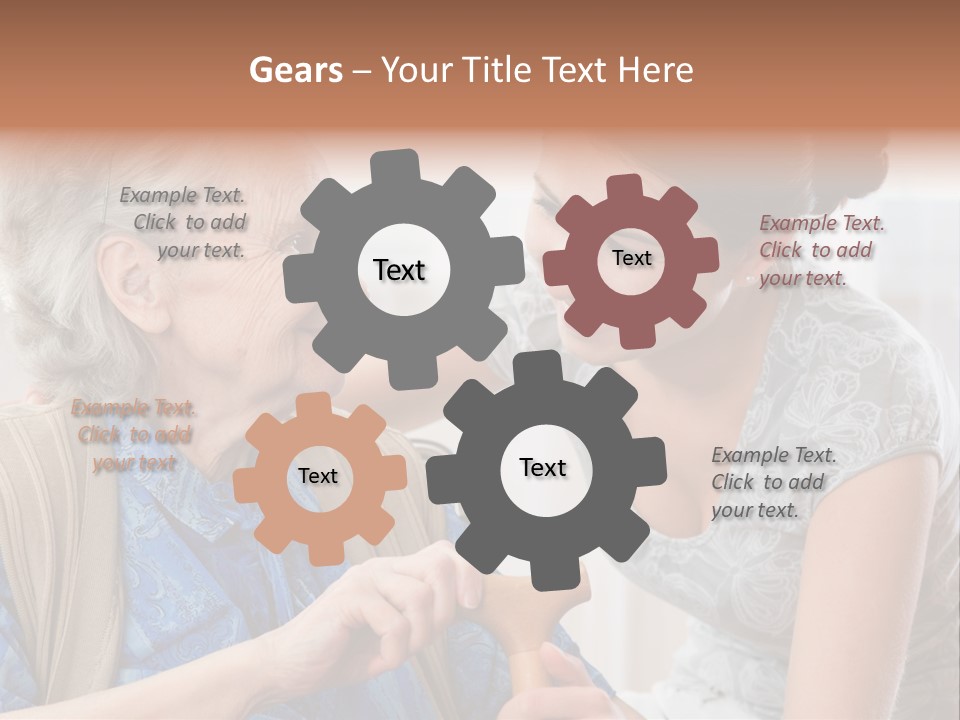 Gears – Your Title Text Here

Example Text. Click to add your text.

Text

Text

Example Text. Click to add your text.

Example Text. Click to add your text.

Text

Text

Example Text. Click to add your text.